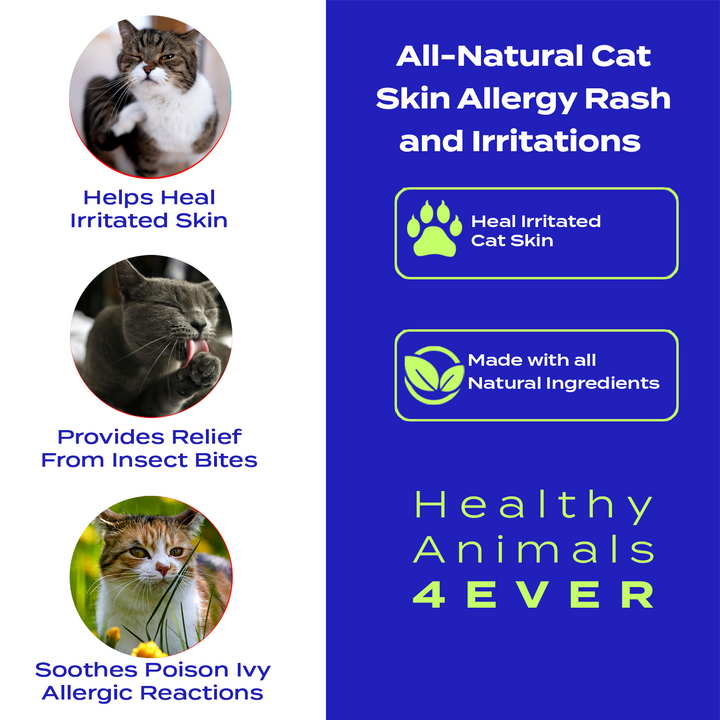 Helps Heal Irritated Skin

Provides Relief From Insect Bites

Soothes Poison Ivy Allergic Reactions

All-Natural Cat Skin Allergy Rash and Irritations

Heal Irritated Cat Skin

Made with all Natural Ingredients

Healthy Animals 4EVER